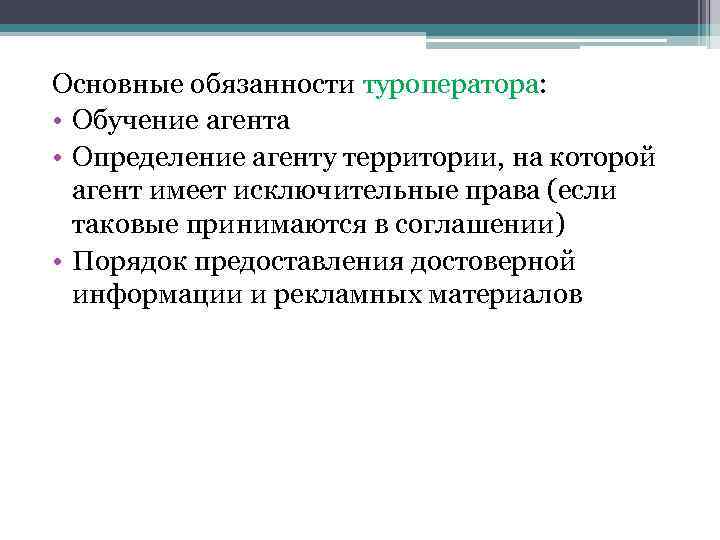 Основные обязанности туроператора:
• Обучение агента
• Определение агенту территории, на которой агент имеет исключительные права (если таковые принимаются в соглашении)
• Порядок предоставления достоверной информации и рекламных материалов